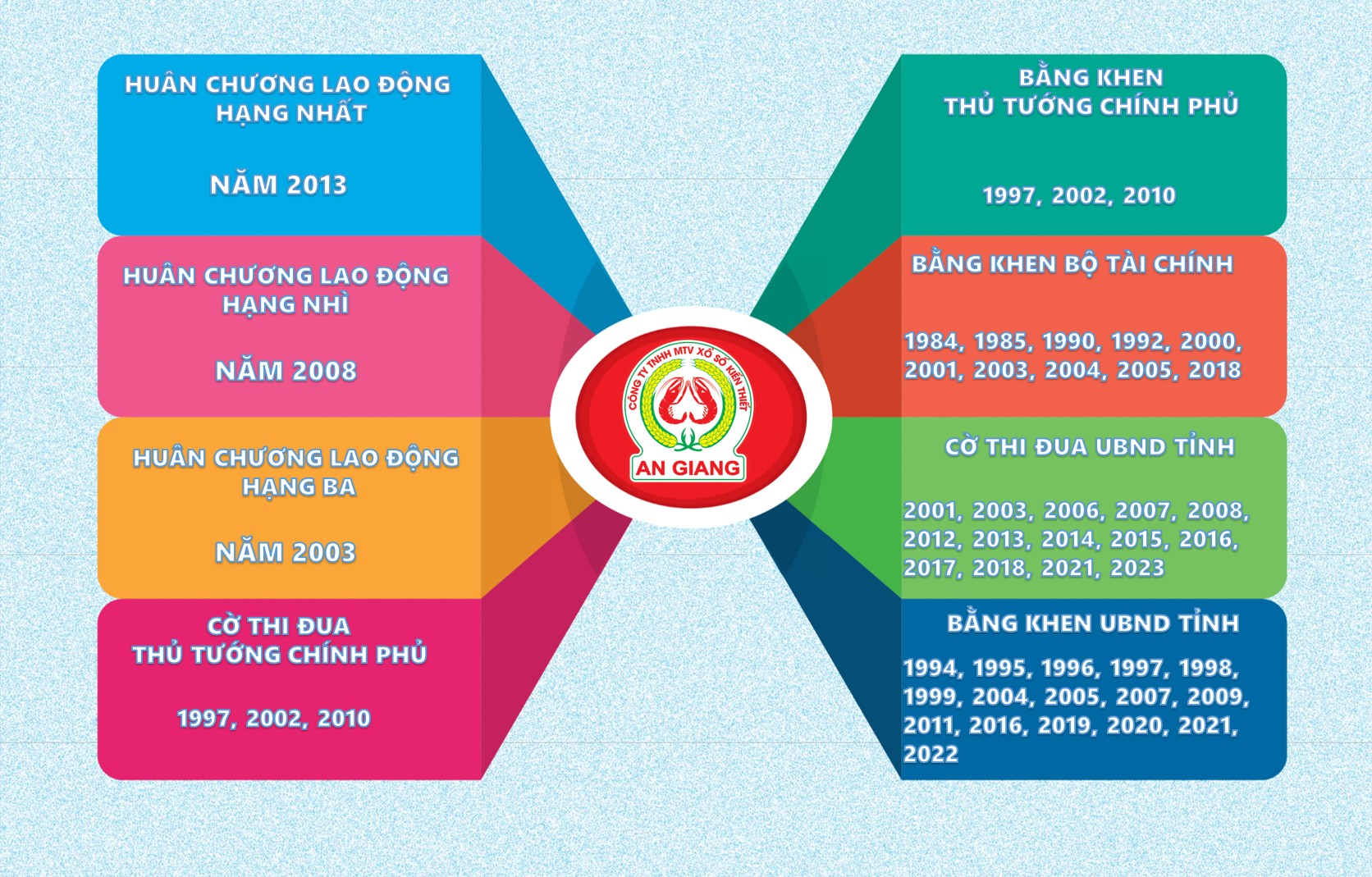 HUÂN CHƯƠNG LAO ĐỘNG HẠNG NHẤT

NĂM 2013

HUÂN CHƯƠNG LAO ĐỘNG HẠNG NHÌ

NĂM 2008

HUÂN CHƯƠNG LAO ĐỘNG HẠNG BA

NĂM 2003

CỜ THI ĐUA THỦ TƯỚNG CHÍNH PHỦ

1997, 2002, 2010

CÔNG TY TNHH MTV XỔ SỐ KIẾN THIẾT

AN GIANG

BẰNG KHEN THỦ TƯỚNG CHÍNH PHỦ

1997, 2002, 2010

BẰNG KHEN BỘ TÀI CHÍNH

1984, 1985, 1990, 1992, 2000, 2001, 2003, 2004, 2005, 2018

CỜ THI ĐUA UBND TỈNH

2001, 2003, 2006, 2007, 2008, 2012, 2013, 2014, 2015, 2016, 2017, 2018, 2021, 2023

BẰNG KHEN UBND TỈNH

1994, 1995, 1996, 1997, 1998, 1999, 2004, 2005, 2007, 2009, 2011, 2016, 2019, 2020, 2021, 2022